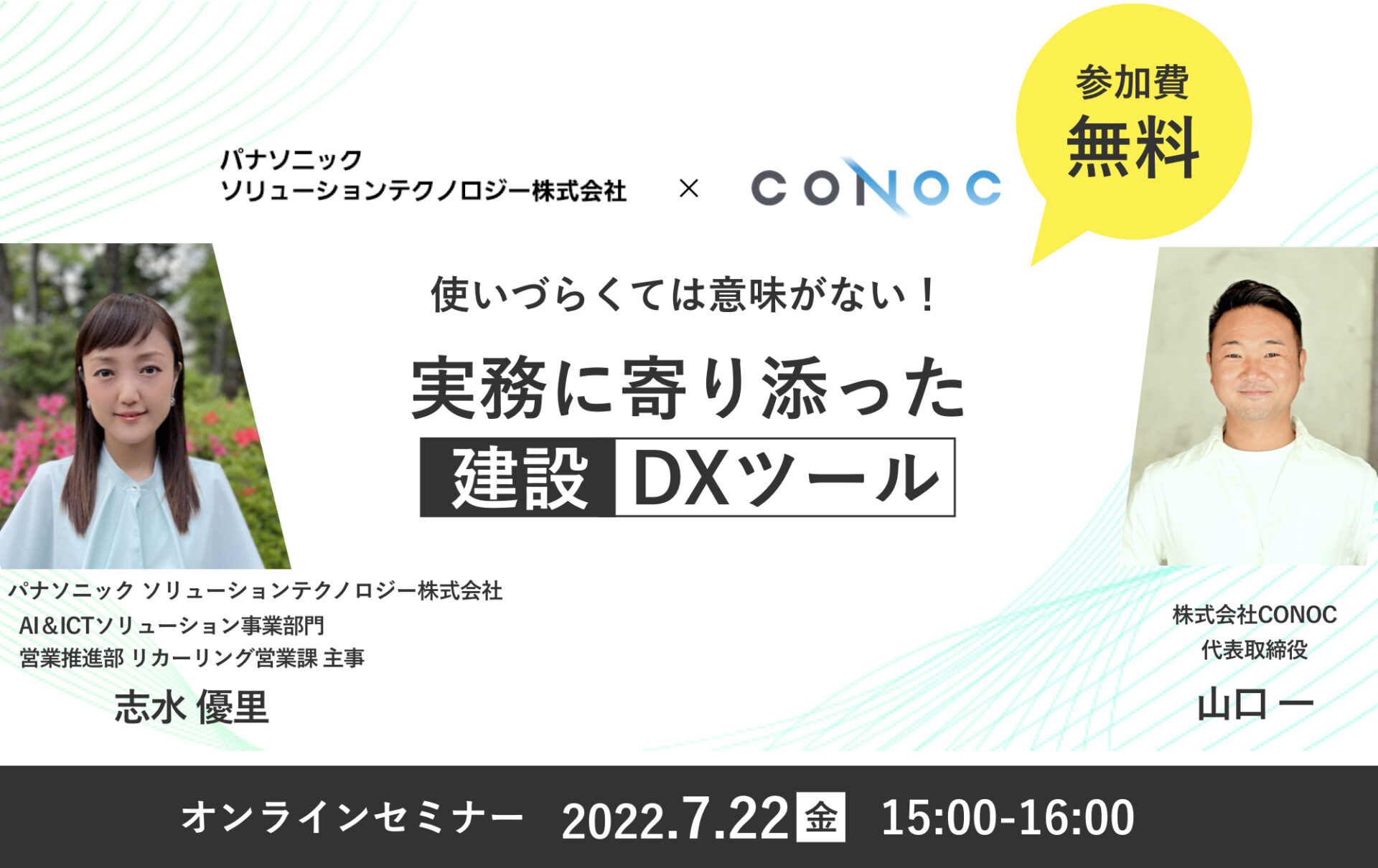 パナソニック
ソリューションテクノロジー株式会社 × CONOC

参加費
無料

使いづらくては意味がない！
実務に寄り添った
建設 DXツール

パナソニック ソリューションテクノロジー株式会社
AI＆ICTソリューション事業部門
営業推進部 リカーリング営業課 主事
志水 優里

株式会社CONOC
代表取締役
山口 一

オンラインセミナー 2022.7.22 金 15:00-16:00